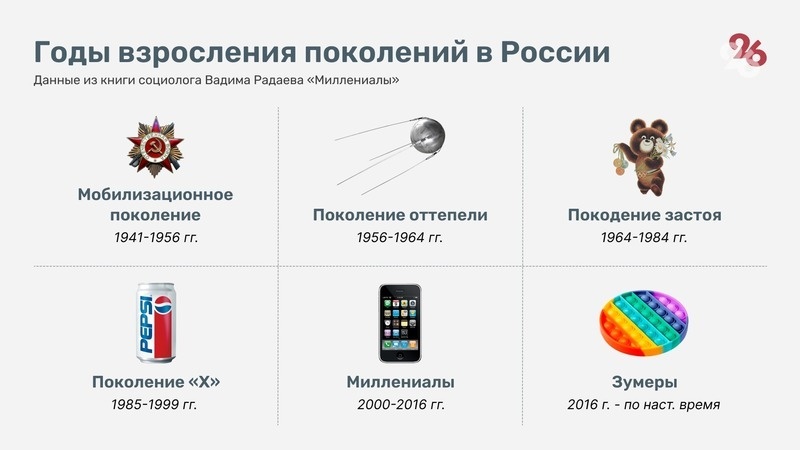 Годы взросления поколений в России

Данные из книги социолога Вадима Радаева «Миллениалы»

26

Мобилизационное поколение
1941-1956 гг.

Поколение оттепели
1956-1964 гг.

Покодение застоя
1964-1984 гг.

PEPSI

Поколение «Х»
1985-1999 гг.

Миллениалы
2000-2016 гг.

Зумеры
2016 г. - по наст. время